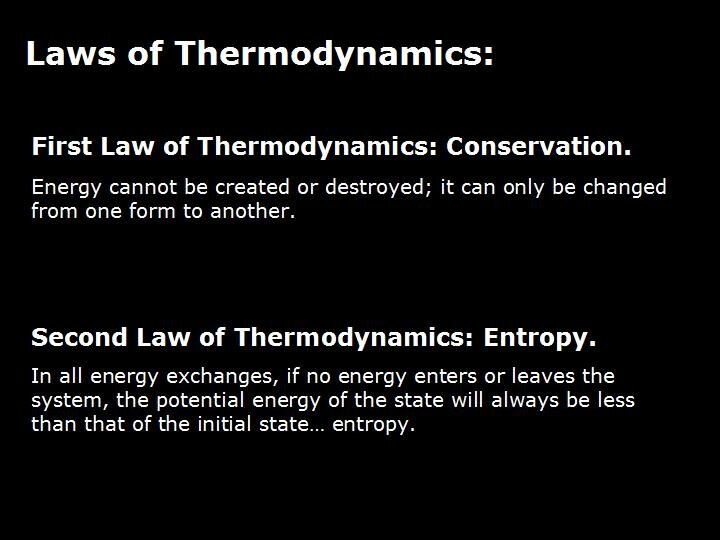 Laws of Thermodynamics:

First Law of Thermodynamics: Conservation.

Energy cannot be created or destroyed; it can only be changed from one form to another.

Second Law of Thermodynamics: Entropy.

In all energy exchanges, if no energy enters or leaves the system, the potential energy of the state will always be less than that of the initial state… entropy.